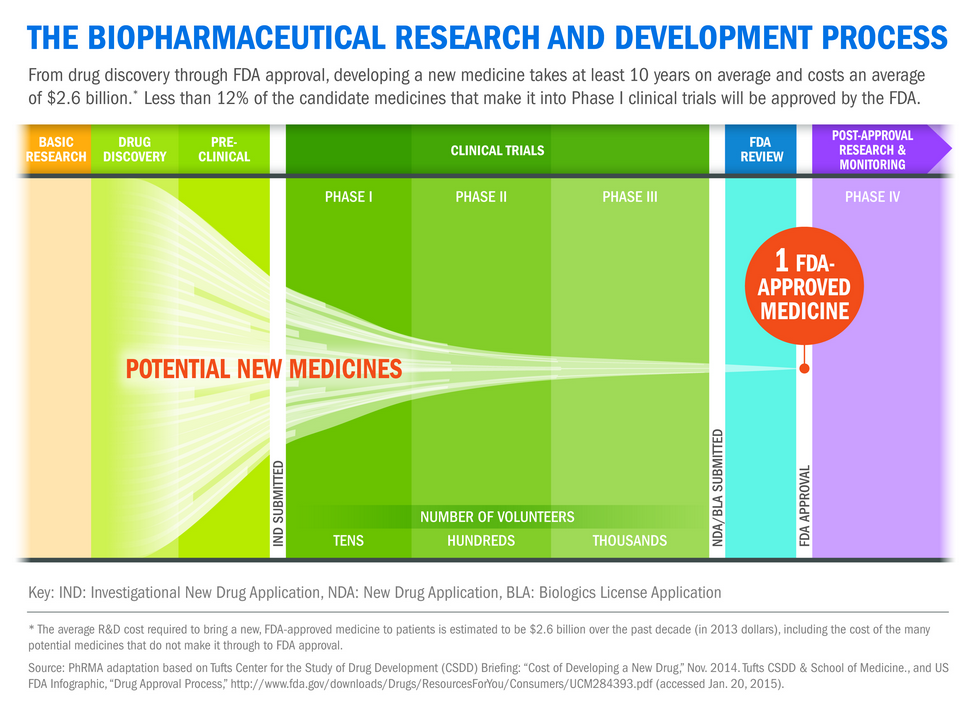 THE BIOPHARMACEUTICAL RESEARCH AND DEVELOPMENT PROCESS

From drug discovery through FDA approval, developing a new medicine takes at least 10 years on average and costs an average of $2.6 billion.* Less than 12% of the candidate medicines that make it into Phase I clinical trials will be approved by the FDA.

BASIC RESEARCH

DRUG DISCOVERY

PRE-CLINICAL

CLINICAL TRIALS

FDA REVIEW

POST-APPROVAL RESEARCH & MONITORING

PHASE I

PHASE II

PHASE III

PHASE IV

1 FDA-APPROVED MEDICINE

POTENTIAL NEW MEDICINES

IND SUBMITTED

NDA/BLA SUBMITTED

FDA APPROVAL

NUMBER OF VOLUNTEERS

TENS

HUNDREDS

THOUSANDS

Key: IND: Investigational New Drug Application, NDA: New Drug Application, BLA: Biologics License Application

* The average R&D cost required to bring a new, FDA-approved medicine to patients is estimated to be $2.6 billion over the past decade (in 2013 dollars), including the cost of the many potential medicines that do not make it through to FDA approval.

Source: PhRMA adaptation based on Tufts Center for the Study of Drug Development (CSDD) Briefing: "Cost of Developing a New Drug," Nov. 2014. Tufts CSDD & School of Medicine., and US FDA Infographic, "Drug Approval Process," http://www.fda.gov/downloads/Drugs/ResourcesForYou/Consumers/UCM284393.pdf (accessed Jan. 20, 2015).